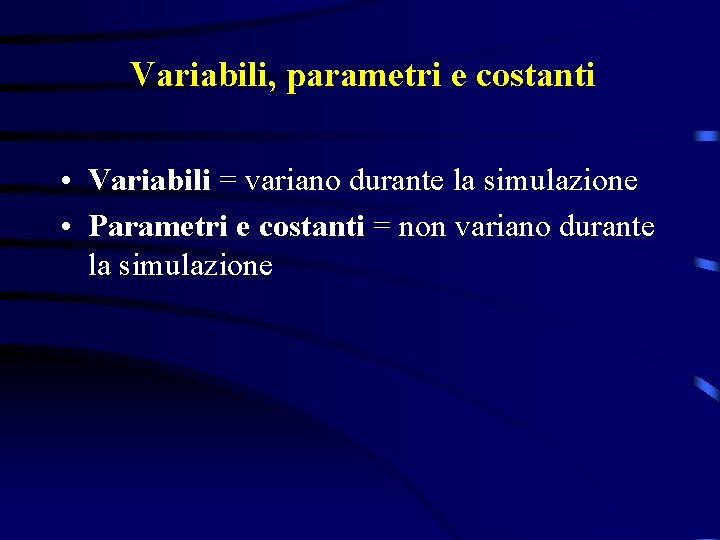 Variabili, parametri e costanti

• Variabili = variano durante la simulazione
• Parametri e costanti = non variano durante la simulazione